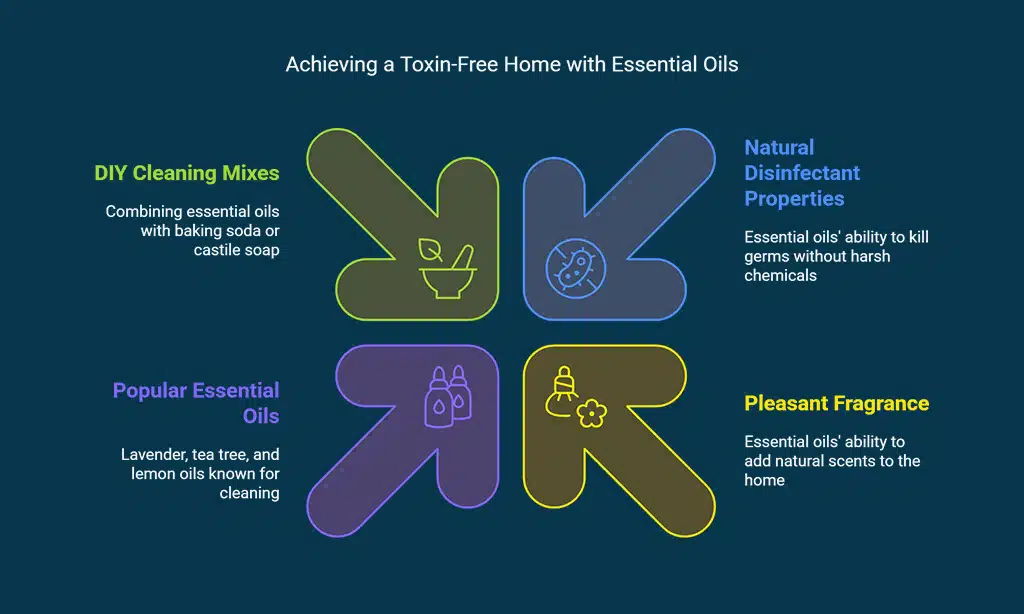 Achieving a Toxin-Free Home with Essential Oils

DIY Cleaning Mixes

Combining essential oils with baking soda or castile soap

Natural Disinfectant Properties

Essential oils' ability to kill germs without harsh chemicals

Popular Essential Oils

Lavender, tea tree, and lemon oils known for cleaning

Pleasant Fragrance

Essential oils' ability to add natural scents to the home